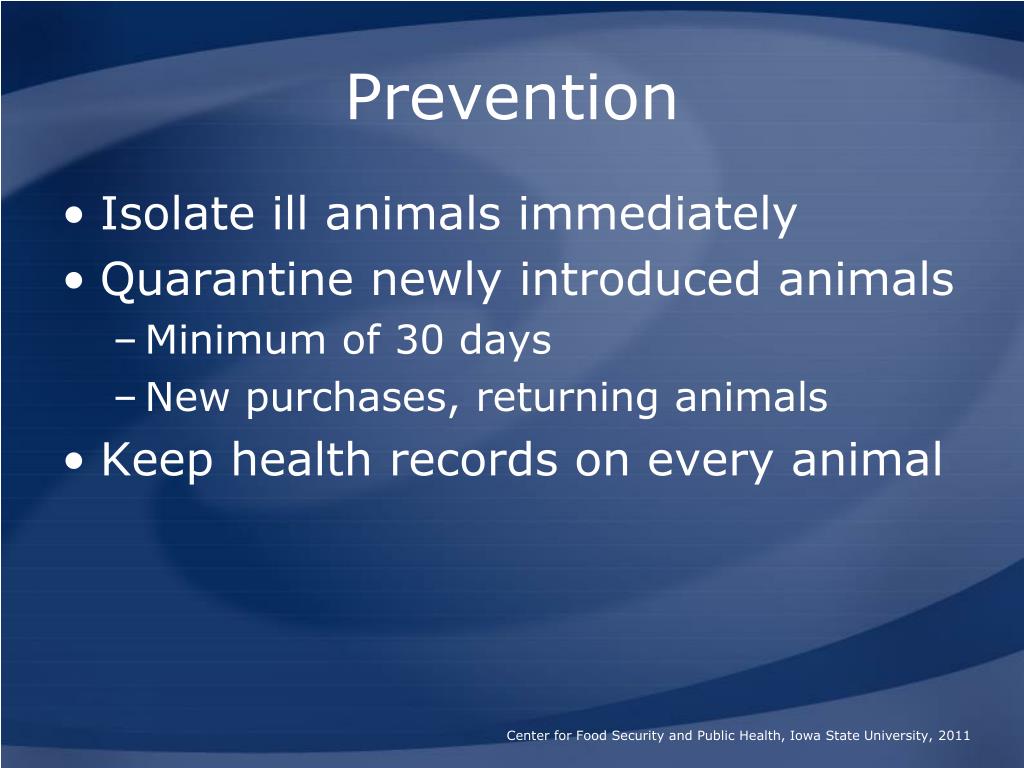 Prevention

• Isolate ill animals immediately
• Quarantine newly introduced animals
– Minimum of 30 days
– New purchases, returning animals
• Keep health records on every animal

Center for Food Security and Public Health, Iowa State University, 2011